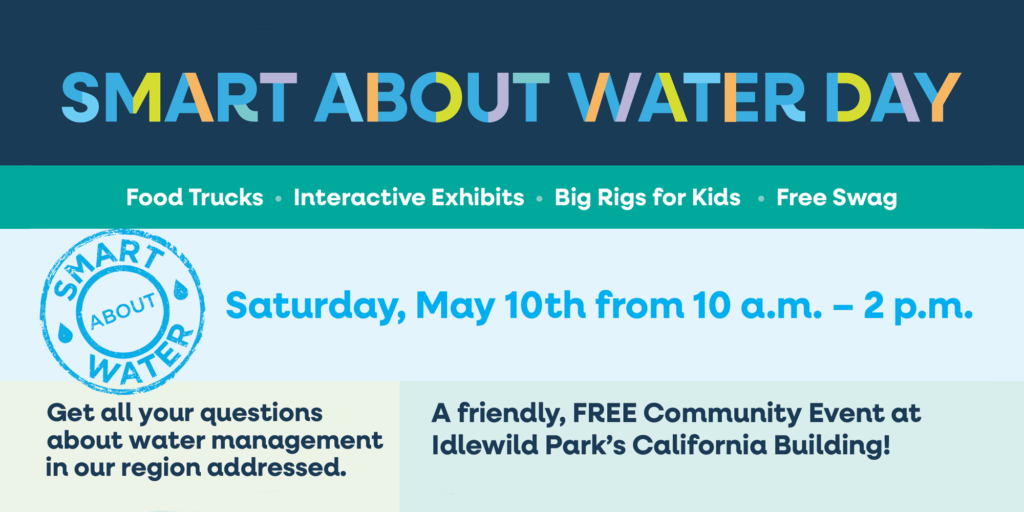 SMART ABOUT WATER DAY

Food Trucks • Interactive Exhibits • Big Rigs for Kids • Free Swag

SMART ABOUT WATER

Saturday, May 10th from 10 a.m. – 2 p.m.

Get all your questions about water management in our region addressed.

A friendly, FREE Community Event at Idlewild Park's California Building!